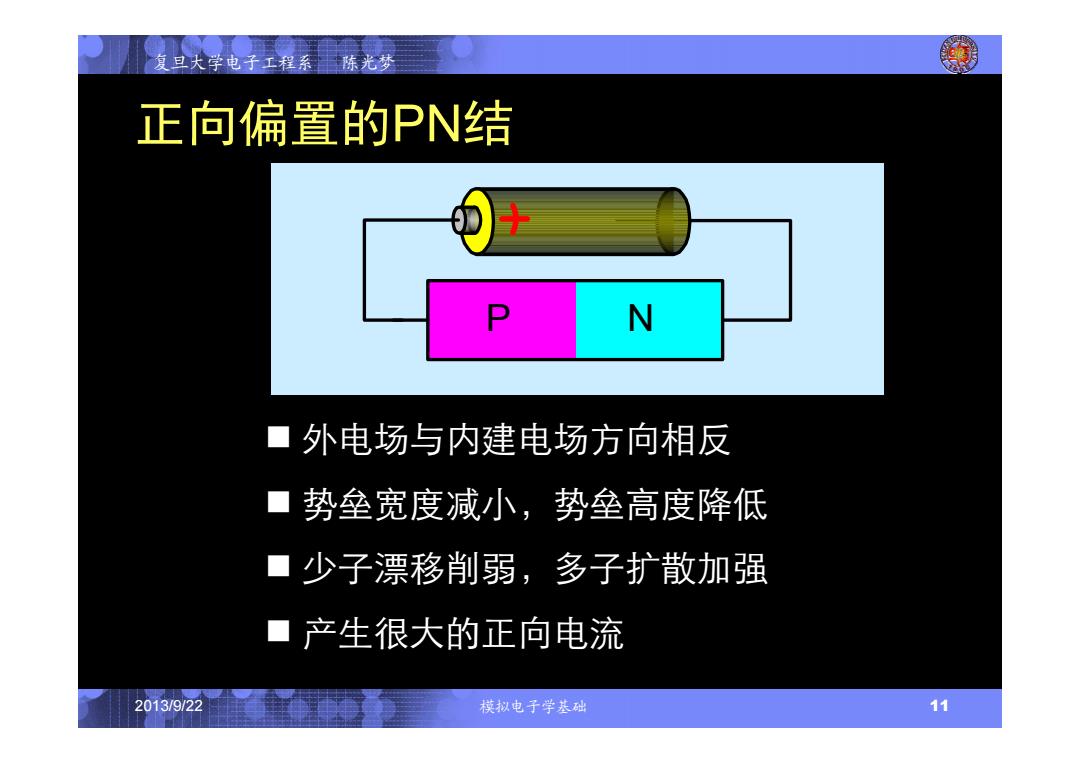 复旦大学电子工程系　陈光梦

正向偏置的PN结

+

P

N

■ 外电场与内建电场方向相反

■ 势垒宽度减小，势垒高度降低

■ 少子漂移削弱，多子扩散加强

■ 产生很大的正向电流

2013/9/22

模拟电子学基础

11